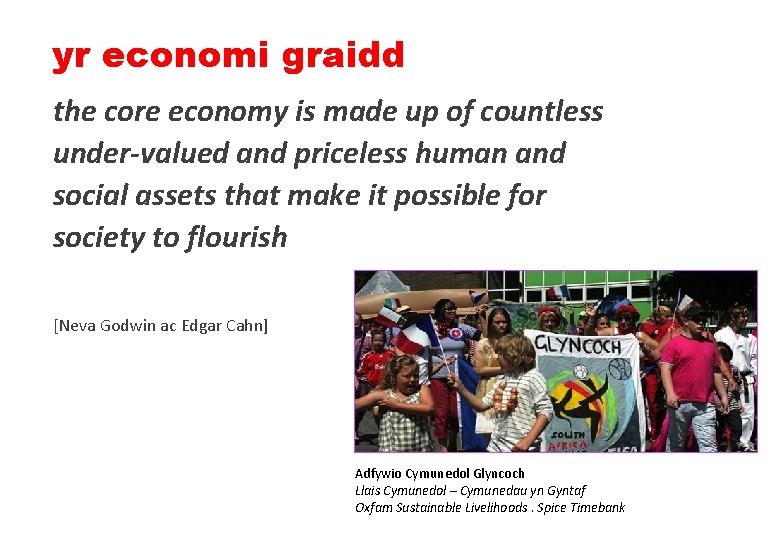 yr economi graidd

the core economy is made up of countless under-valued and priceless human and social assets that make it possible for society to flourish

[Neva Godwin ac Edgar Cahn]

GLYNCOCH
SOUTH AFRICA

Adfywio Cymunedol Glyncoch
Llais Cymunedol – Cymunedau yn Gyntaf
Oxfam Sustainable Livelihoods . Spice Timebank